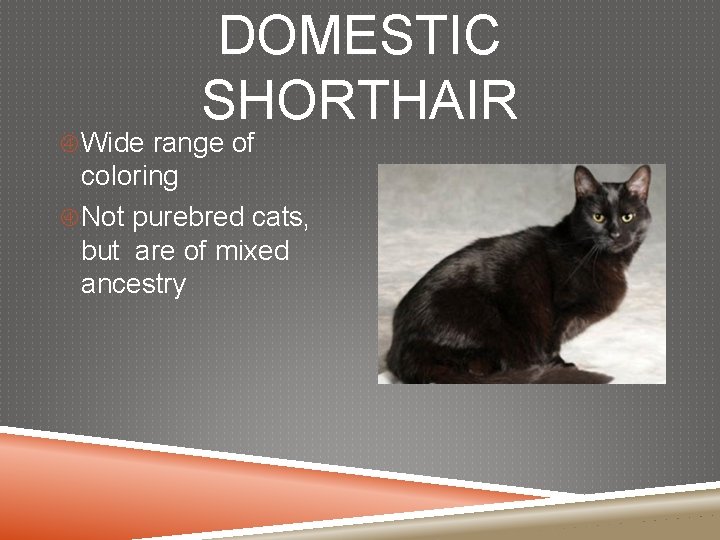 DOMESTIC SHORTHAIR

Wide range of coloring

Not purebred cats, but are of mixed ancestry